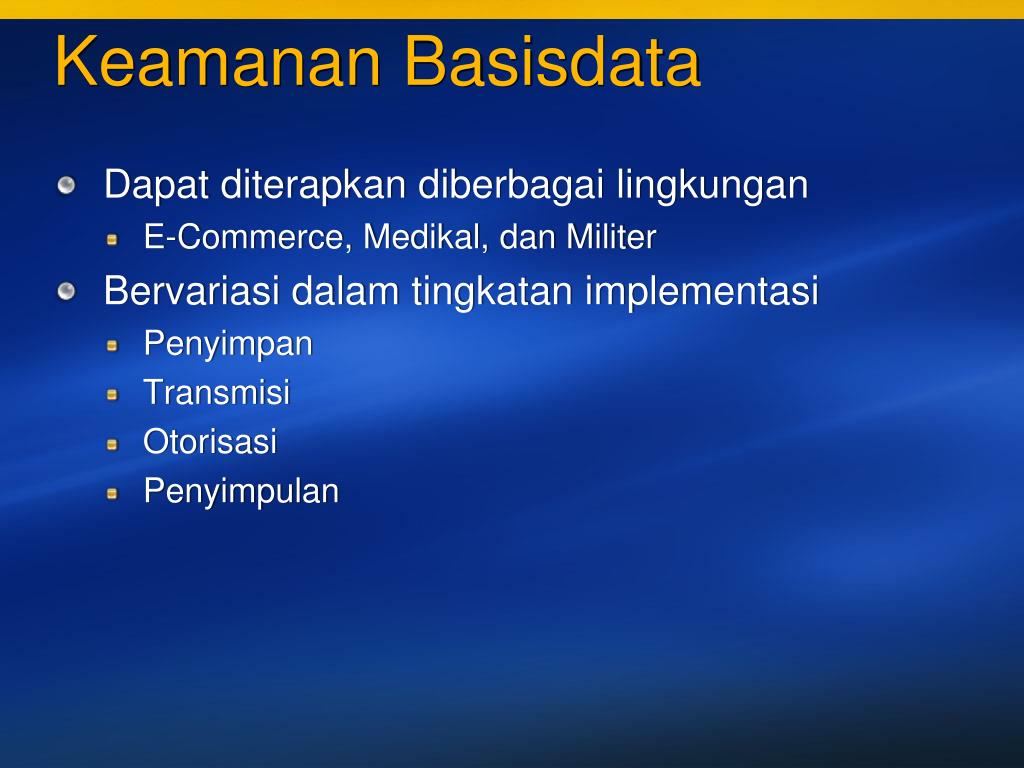 Keamanan Basisdata

Dapat diterapkan diberbagai lingkungan
E-Commerce, Medikal, dan Militer
Bervariasi dalam tingkatan implementasi
Penyimpan
Transmisi
Otorisasi
Penyimpulan